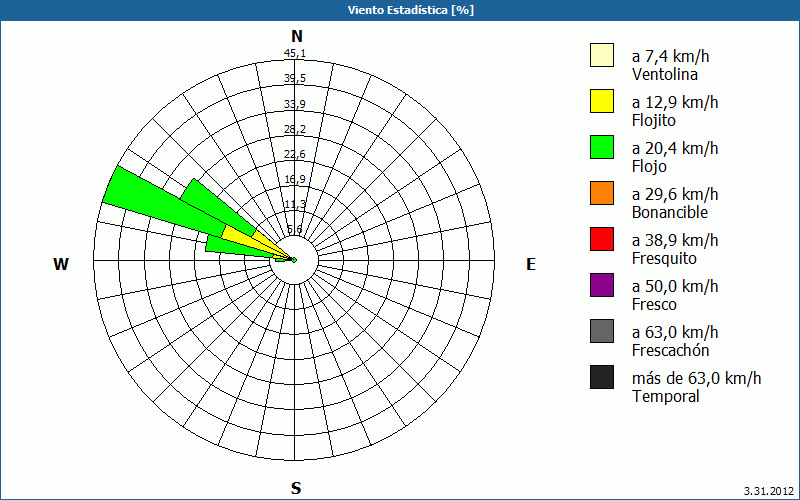 Viento Estadística [%]

N
45,1
39,5
33,9
28,2
22,6
16,9
11,3
5,6

W

E

S

a 7,4 km/h
Ventolina

a 12,9 km/h
Flojito

a 20,4 km/h
Flojo

a 29,6 km/h
Bonancible

a 38,9 km/h
Fresquito

a 50,0 km/h
Fresco

a 63,0 km/h
Frescachón

más de 63,0 km/h
Temporal

3.31.2012